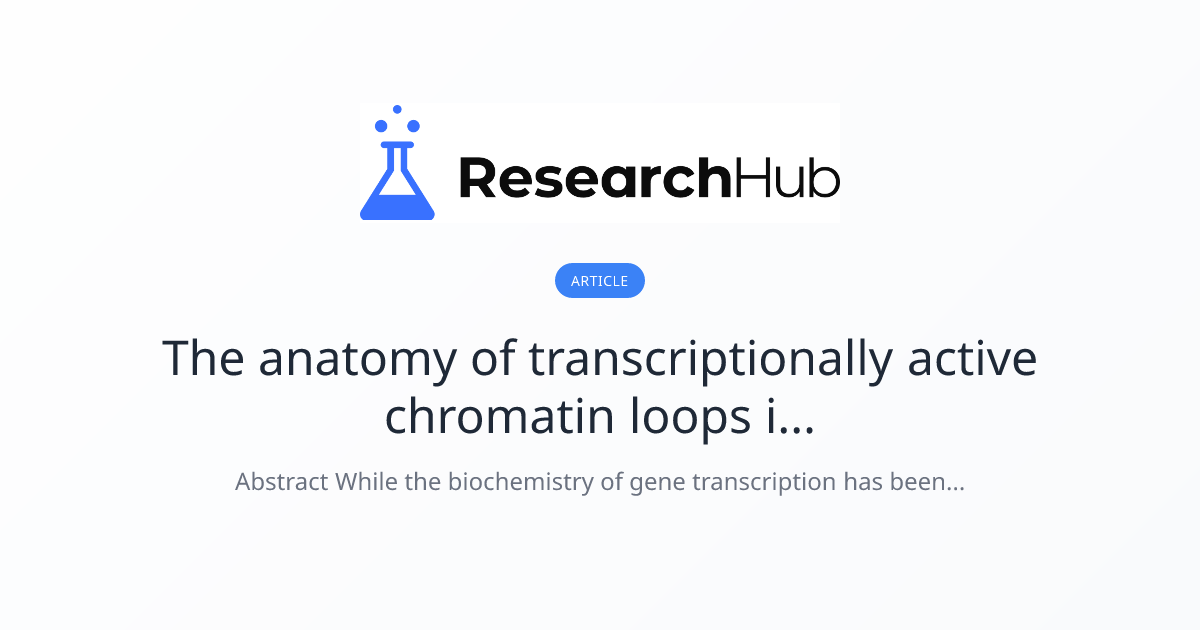 ResearchHub

ARTICLE

The anatomy of transcriptionally active chromatin loops i...

Abstract While the biochemistry of gene transcription has been...